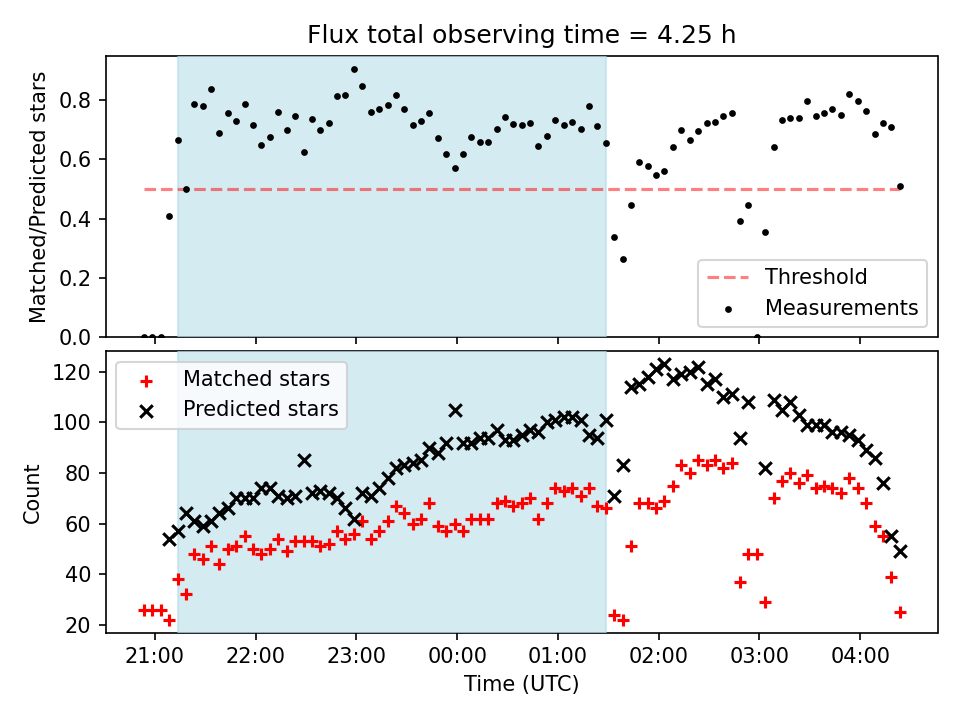 Flux total observing time = 4.25 h

Matched/Predicted stars

0.8
0.6
0.4
0.2
0.0

Threshold
Measurements

Matched stars
Predicted stars

Count

120
100
80
60
40
20

21:00
22:00
23:00
00:00
01:00
02:00
03:00
04:00

Time (UTC)